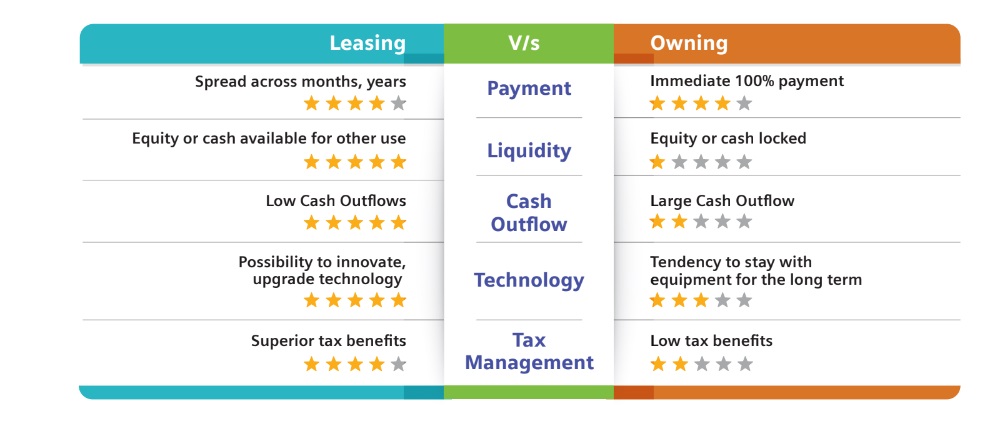 | Leasing | V/s | Owning |
|---|---|---|
| Spread across months, years ★★★★☆ | Payment | Immediate 100% payment ★★★★☆ |
| Equity or cash available for other use ★★★★★ | Liquidity | Equity or cash locked ★☆☆☆☆ |
| Low Cash Outflows ★★★★★ | Cash Outflow | Large Cash Outflow ★★☆☆☆ |
| Possibility to innovate, upgrade technology ★★★★★ | Technology | Tendency to stay with equipment for the long term ★★★☆☆ |
| Superior tax benefits ★★★★☆ | Tax Management | Low tax benefits ★★☆☆☆ |